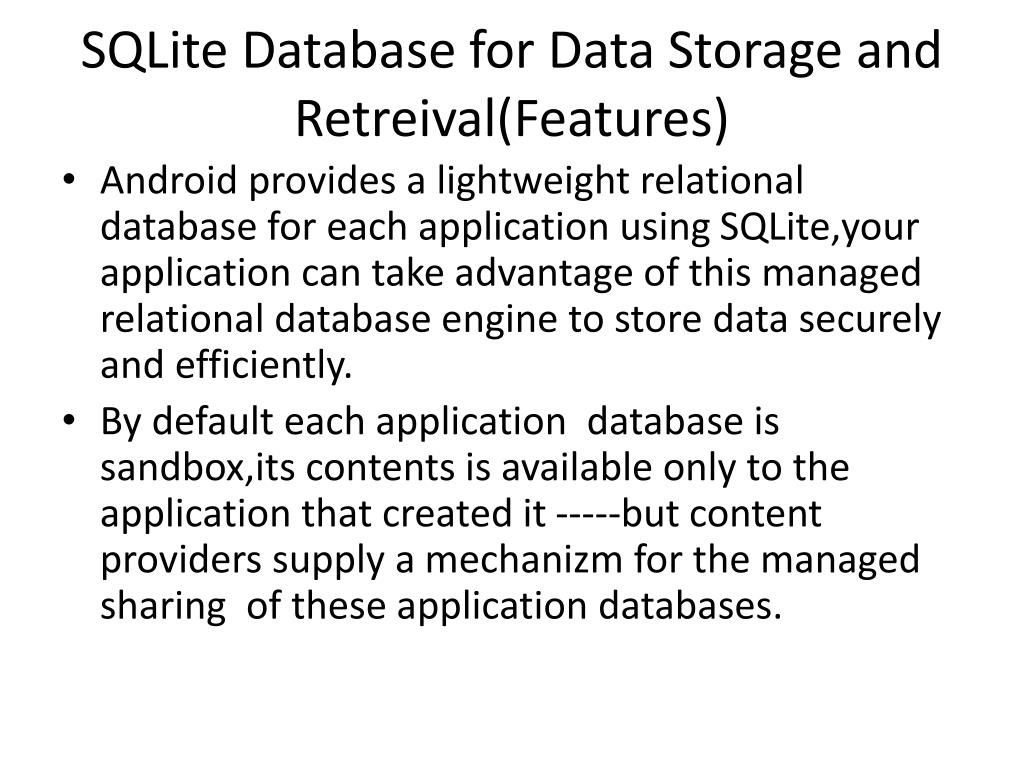 SQLite Database for Data Storage and Retreival(Features)

• Android provides a lightweight relational database for each application using SQLite,your application can take advantage of this managed relational database engine to store data securely and efficiently.

• By default each application database is sandbox,its contents is available only to the application that created it -----but content providers supply a mechanizm for the managed sharing of these application databases.